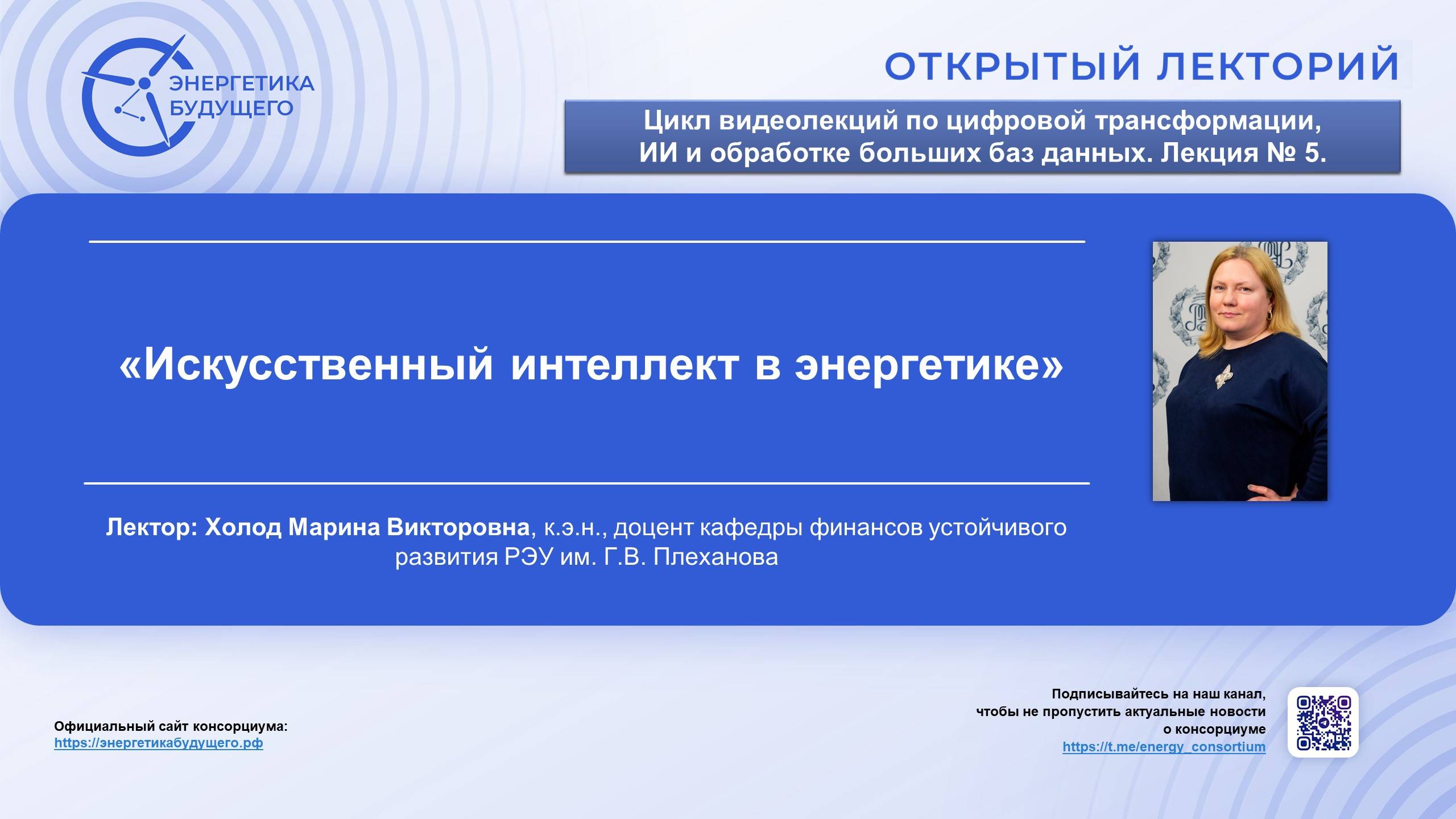 ЭНЕРГЕТИКА БУДУЩЕГО

ОТКРЫТЫЙ ЛЕКТОРИЙ

Цикл видеолекций по цифровой трансформации, ИИ и обработке больших баз данных. Лекция № 5.

«Искусственный интеллект в энергетике»

Лектор: Холод Марина Викторовна, к.э.н., доцент кафедры финансов устойчивого развития РЭУ им. Г.В. Плеханова

Официальный сайт консорциума:
https://энергетикабудущего.рф

Подписывайтесь на наш канал, чтобы не пропустить актуальные новости о консорциуме
https://t.me/energy_consortium